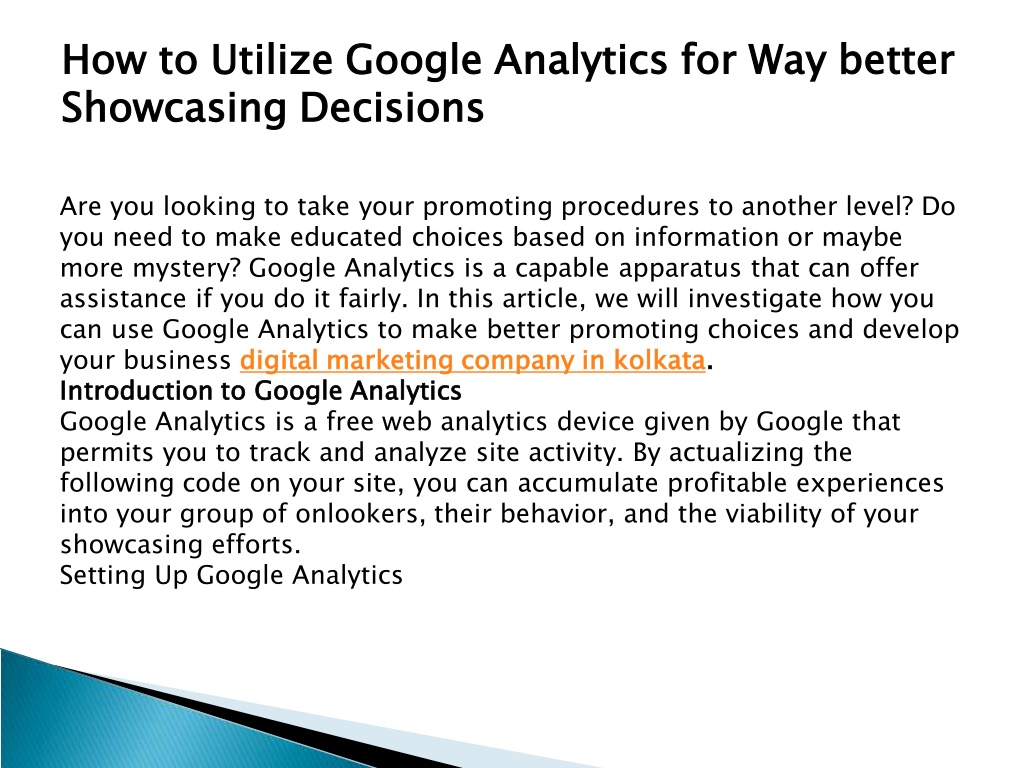 How to Utilize Google Analytics for Way better Showcasing Decisions

Are you looking to take your promoting procedures to another level? Do you need to make educated choices based on information or maybe more mystery? Google Analytics is a capable apparatus that can offer assistance if you do it fairly. In this article, we will investigate how you can use Google Analytics to make better promoting choices and develop your business digital marketing company in kolkata.
Introduction to Google Analytics
Google Analytics is a free web analytics device given by Google that permits you to track and analyze site activity. By actualizing the following code on your site, you can accumulate profitable experiences into your group of onlookers, their behavior, and the viability of your showcasing efforts.
Setting Up Google Analytics